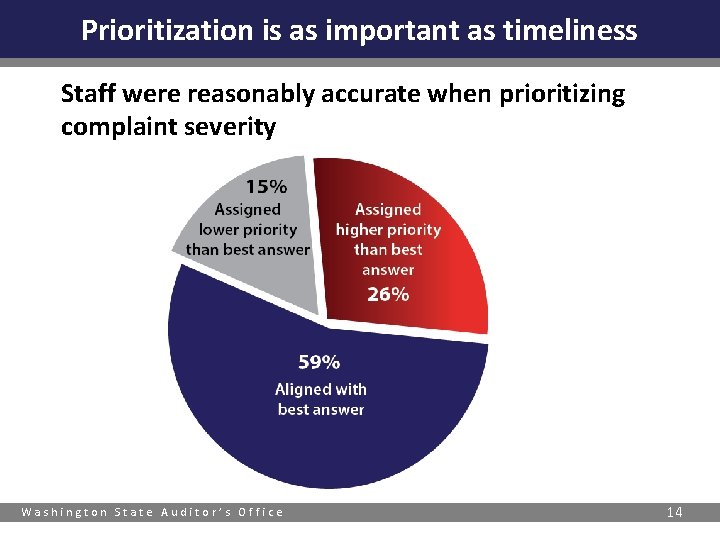 Prioritization is as important as timeliness

Staff were reasonably accurate when prioritizing complaint severity

15%
Assigned lower priority than best answer

Assigned higher priority than best answer
26%

59%
Aligned with best answer

Washington State Auditor's Office

14